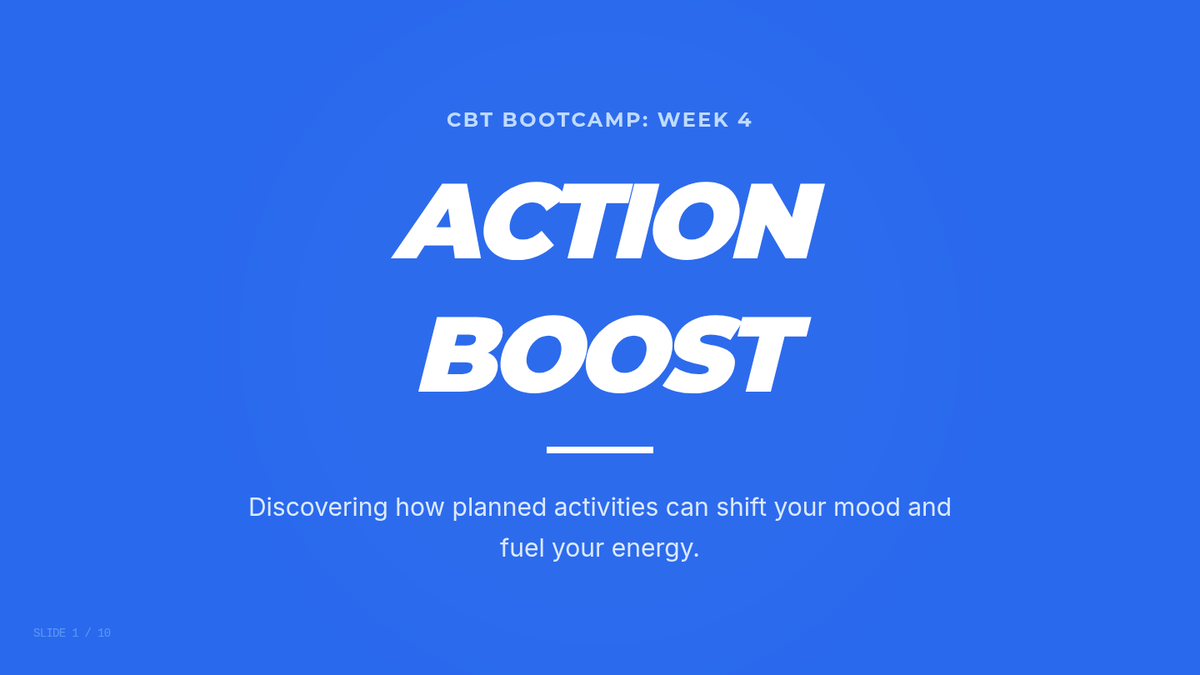 CBT BOOTCAMP: WEEK 4

ACTION BOOST

Discovering how planned activities can shift your mood and fuel your energy.

SLIDE 1 / 10